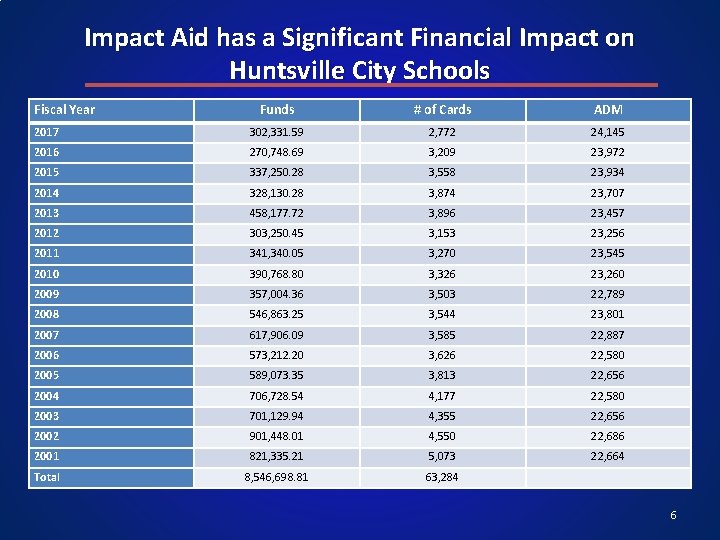 Impact Aid has a Significant Financial Impact on Huntsville City Schools

| Fiscal Year | Funds | # of Cards | ADM |
|---|---|---|---|
| 2017 | 302,331.59 | 2,772 | 24,145 |
| 2016 | 270,748.69 | 3,209 | 23,972 |
| 2015 | 337,250.28 | 3,558 | 23,934 |
| 2014 | 328,130.28 | 3,874 | 23,707 |
| 2013 | 458,177.72 | 3,896 | 23,457 |
| 2012 | 303,250.45 | 3,153 | 23,256 |
| 2011 | 341,340.05 | 3,270 | 23,545 |
| 2010 | 390,768.80 | 3,326 | 23,260 |
| 2009 | 357,004.36 | 3,503 | 22,789 |
| 2008 | 546,863.25 | 3,544 | 23,801 |
| 2007 | 617,906.09 | 3,585 | 22,887 |
| 2006 | 573,212.20 | 3,626 | 22,580 |
| 2005 | 589,073.35 | 3,813 | 22,656 |
| 2004 | 706,728.54 | 4,177 | 22,580 |
| 2003 | 701,129.94 | 4,355 | 22,656 |
| 2002 | 901,448.01 | 4,550 | 22,686 |
| 2001 | 821,335.21 | 5,073 | 22,664 |
| Total | 8,546,698.81 | 63,284 | |

6